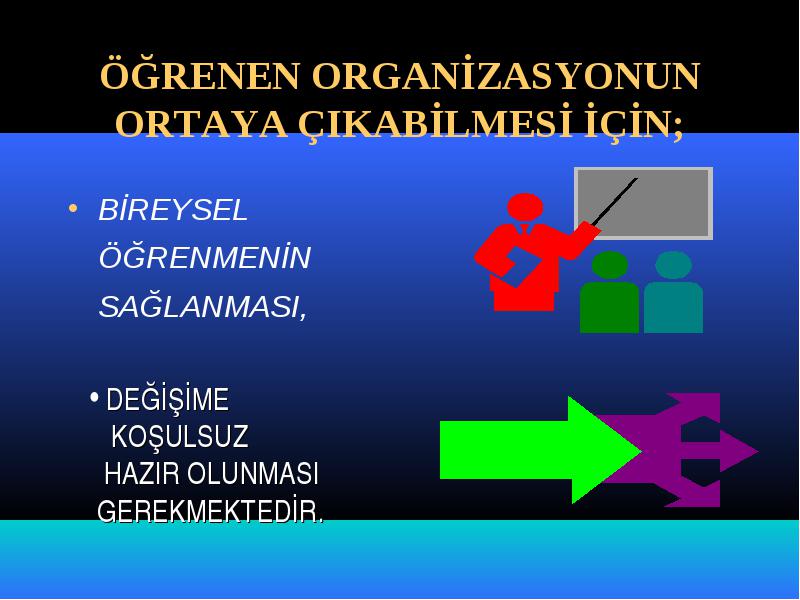 ÖĞRENEN ORGANİZASYONUN ORTAYA ÇIKABİLMESİ İÇİN;

• BİREYSEL ÖĞRENMENİN SAĞLANMASI,

• DEĞİŞİME KOŞULSUZ HAZIR OLUNMASI GEREKMEKTEDİR.